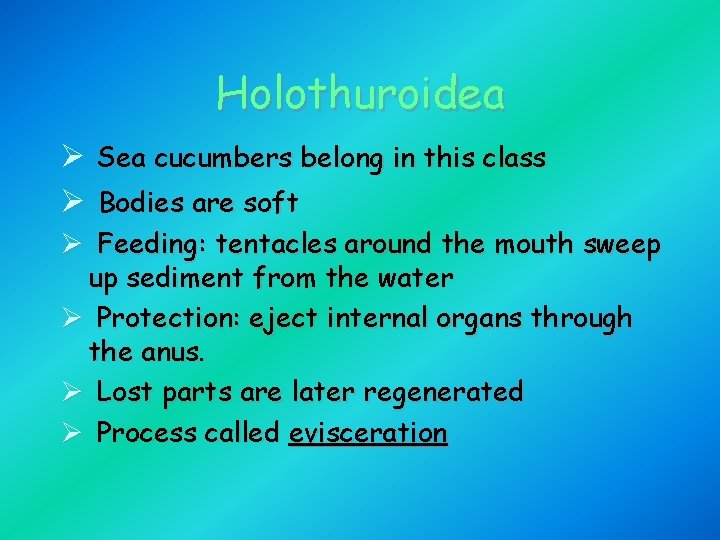 Holothuroidea

➢ Sea cucumbers belong in this class

➢ Bodies are soft

➢ Feeding: tentacles around the mouth sweep up sediment from the water

➢ Protection: eject internal organs through the anus.

➢ Lost parts are later regenerated

➢ Process called evisceration